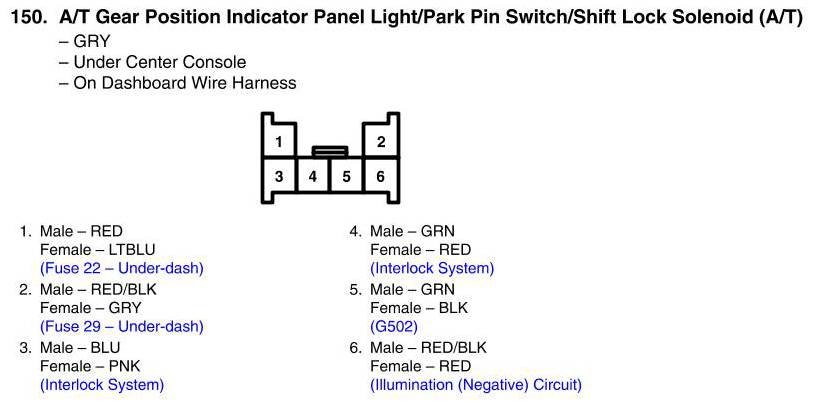 150. A/T Gear Position Indicator Panel Light/Park Pin Switch/Shift Lock Solenoid (A/T)
– GRY
– Under Center Console
– On Dashboard Wire Harness

1 2
3 4 5 6

1. Male – RED
Female – LTBLU
(Fuse 22 – Under-dash)
2. Male – RED/BLK
Female – GRY
(Fuse 29 – Under-dash)
3. Male – BLU
Female – PNK
(Interlock System)

4. Male – GRN
Female – RED
(Interlock System)
5. Male – GRN
Female – BLK
(G502)
6. Male – RED/BLK
Female – RED
(Illumination (Negative) Circuit)